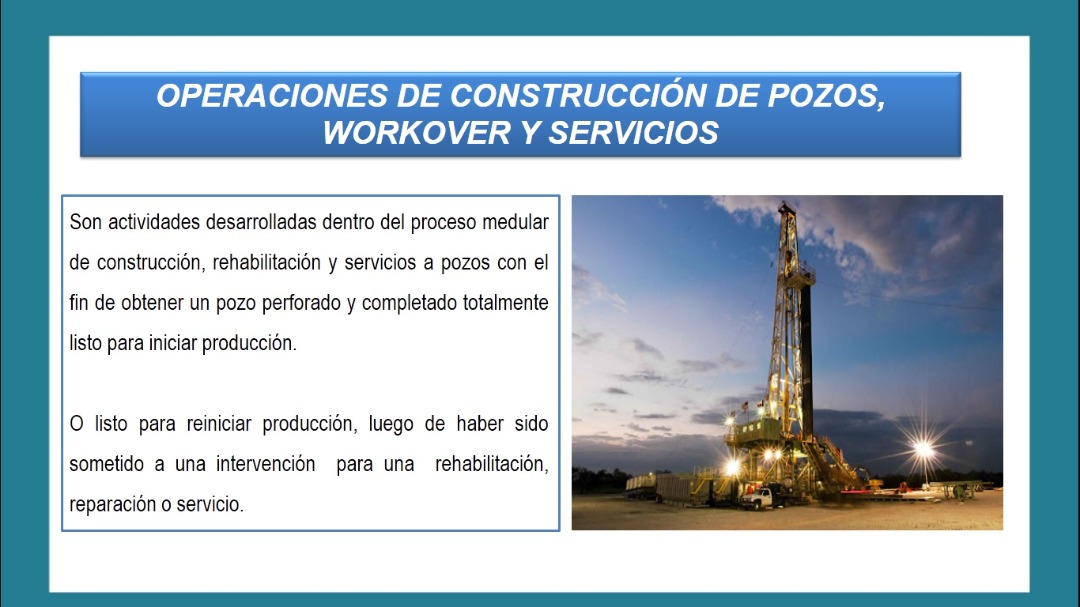 OPERACIONES DE CONSTRUCCIÓN DE POZOS, WORKOVER Y SERVICIOS

Son actividades desarrolladas dentro del proceso medular de construcción, rehabilitación y servicios a pozos con el fin de obtener un pozo perforado y completado totalmente listo para iniciar producción.

O listo para reiniciar producción, luego de haber sido sometido a una intervención para una rehabilitación, reparación o servicio.